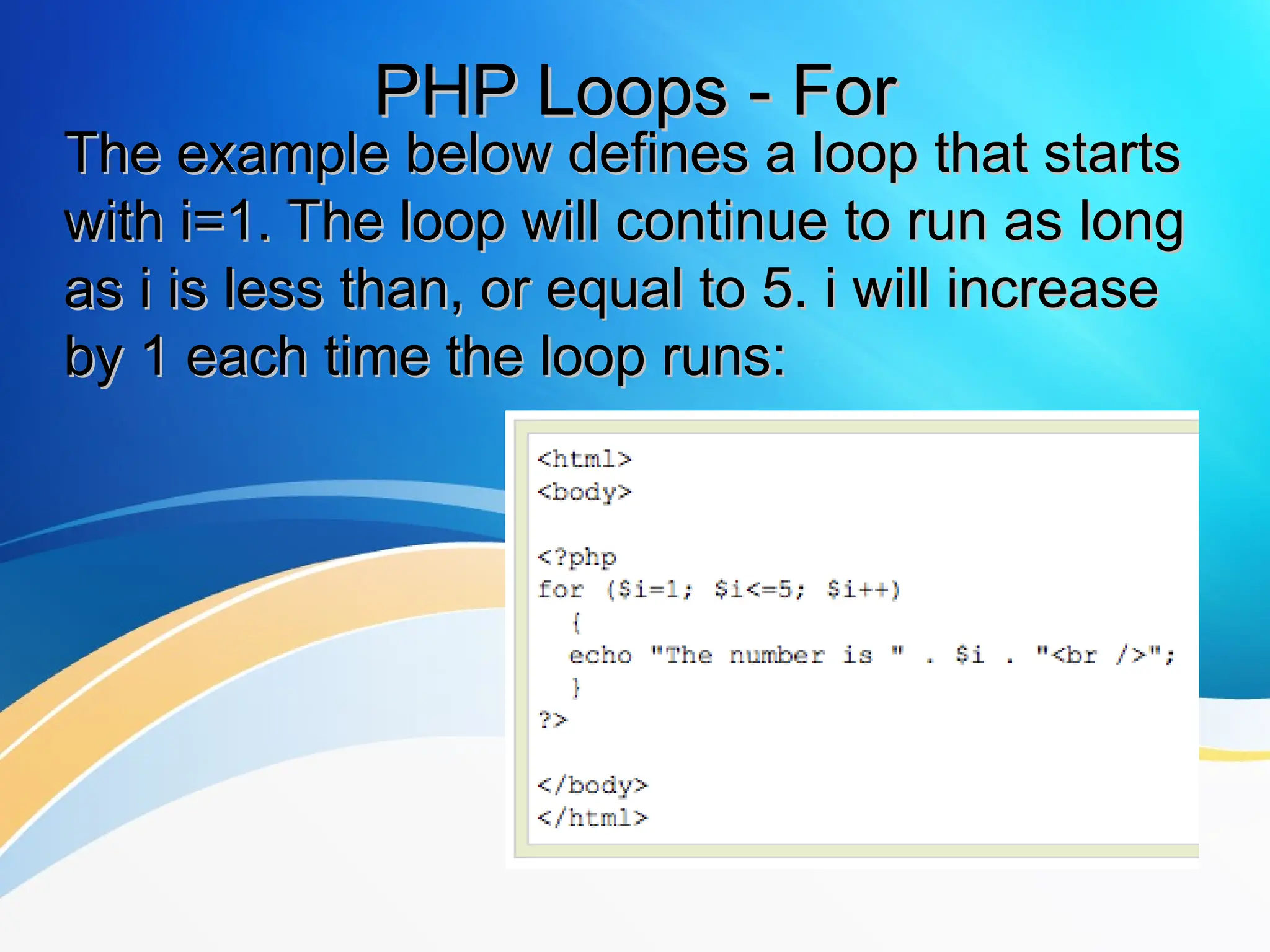 PHP Loops - For

The example below defines a loop that starts with i=1. The loop will continue to run as long as i is less than, or equal to 5. i will increase by 1 each time the loop runs:

<html>
<body>

<?php
for ($i=1; $i<=5; $i++)
  {
  echo "The number is " . $i . "<br />";
  }
?>

</body>
</html>